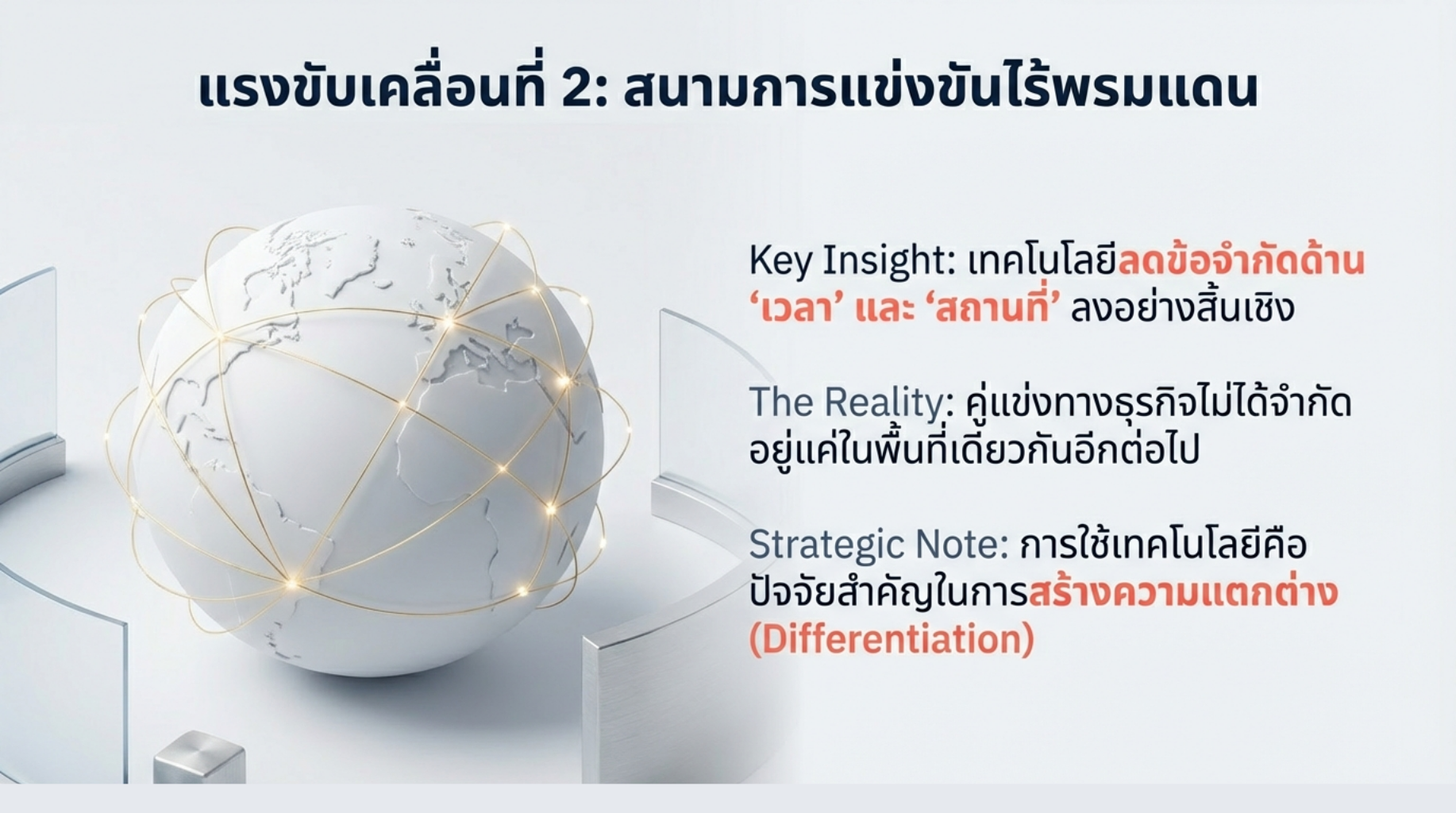 แรงขับเคลื่อนที่ 2: สนามการแข่งขันไร้พรมแดน

Key Insight: เทคโนโลยีลดข้อจำกัดด้าน ‘เวลา’ และ ‘สถานที่’ ลงอย่างสิ้นเชิง

The Reality: คู่แข่งทางธุรกิจไม่ได้จำกัดอยู่แค่ในพื้นที่เดียวกันอีกต่อไป

Strategic Note: การใช้เทคโนโลยีคือปัจจัยสำคัญในการสร้างความแตกต่าง (Differentiation)